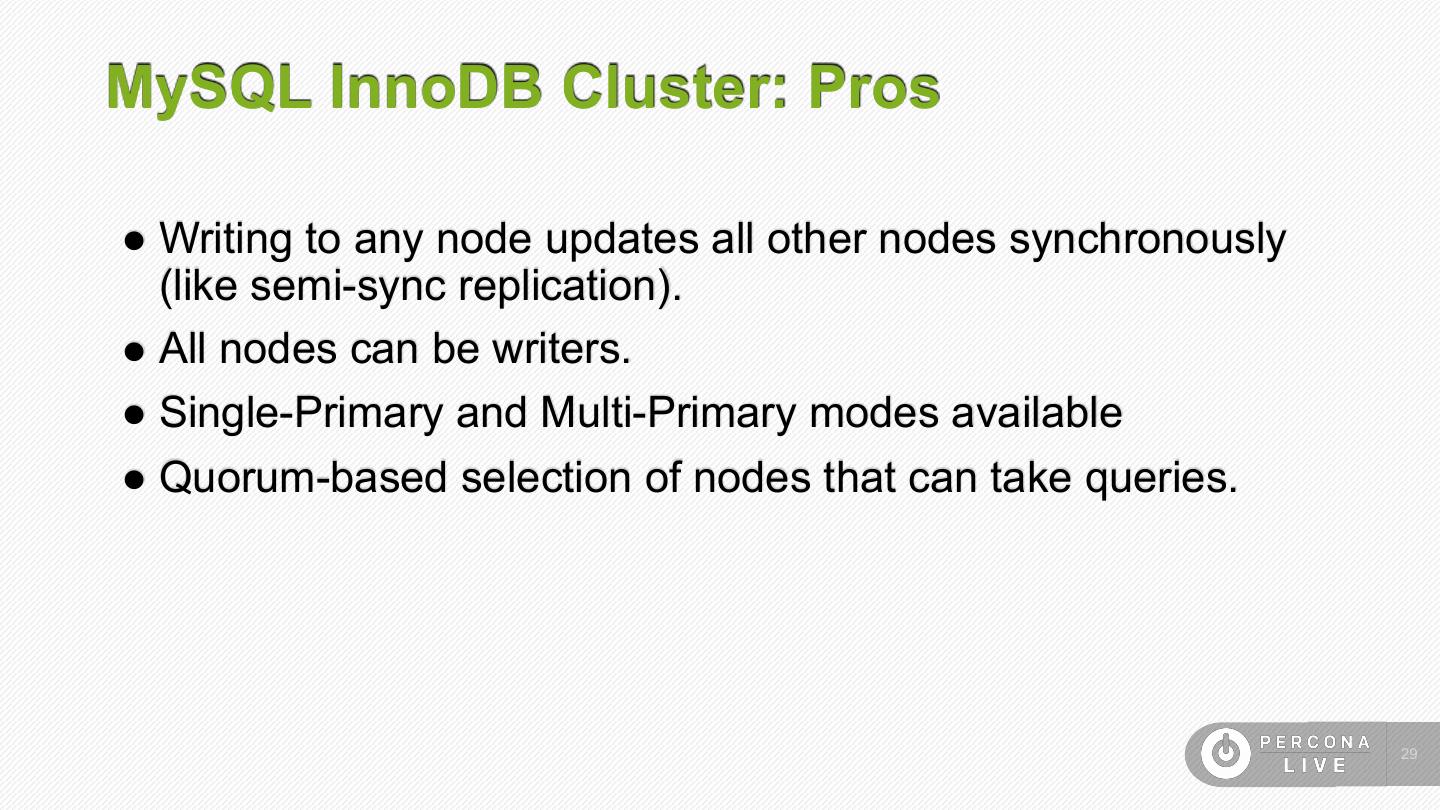 MySQL InnoDB Cluster: Pros

● Writing to any node updates all other nodes synchronously (like semi-sync replication).

● All nodes can be writers.

● Single-Primary and Multi-Primary modes available

● Quorum-based selection of nodes that can take queries.

PERCONA LIVE

29